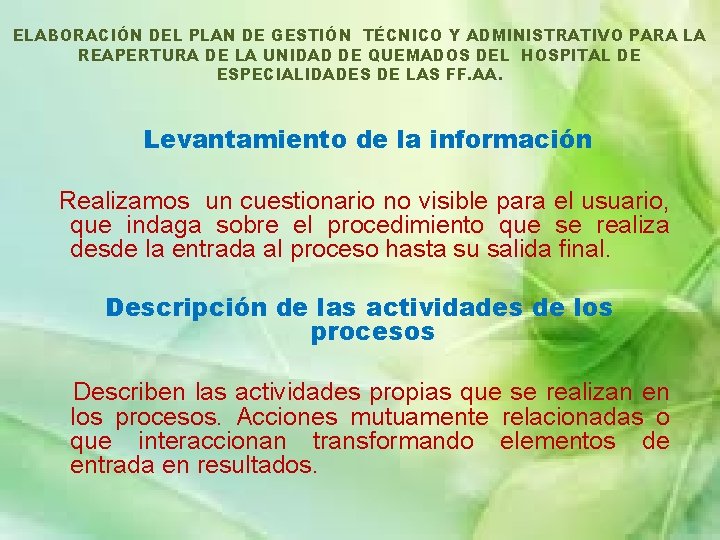 ELABORACIÓN DEL PLAN DE GESTIÓN TÉCNICO Y ADMINISTRATIVO PARA LA REAPERTURA DE LA UNIDAD DE QUEMADOS DEL HOSPITAL DE ESPECIALIDADES DE LAS FF.AA.

Levantamiento de la información

Realizamos un cuestionario no visible para el usuario, que indaga sobre el procedimiento que se realiza desde la entrada al proceso hasta su salida final.

Descripción de las actividades de los procesos

Describen las actividades propias que se realizan en los procesos. Acciones mutuamente relacionadas o que interaccionan transformando elementos de entrada en resultados.